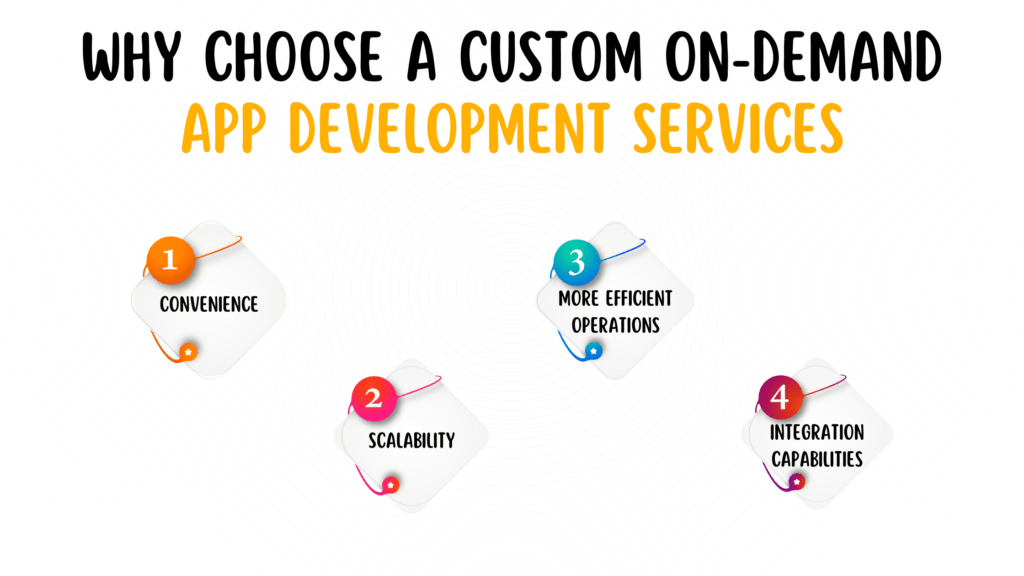 WHY CHOOSE A CUSTOM ON-DEMAND APP DEVELOPMENT SERVICES

1
CONVENIENCE

2
SCALABILITY

3
MORE EFFICIENT OPERATIONS

4
INTEGRATION CAPABILITIES